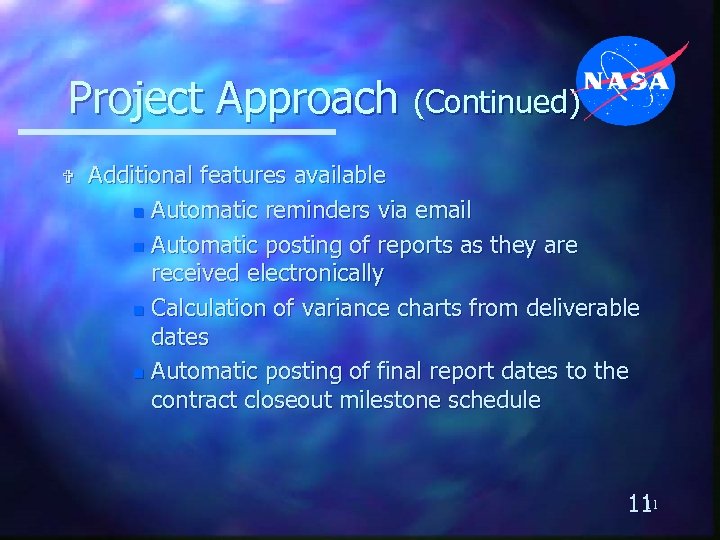 Project Approach (Continued)

NASA

Additional features available

Automatic reminders via email

Automatic posting of reports as they are received electronically

Calculation of variance charts from deliverable dates

Automatic posting of final report dates to the contract closeout milestone schedule

11 1